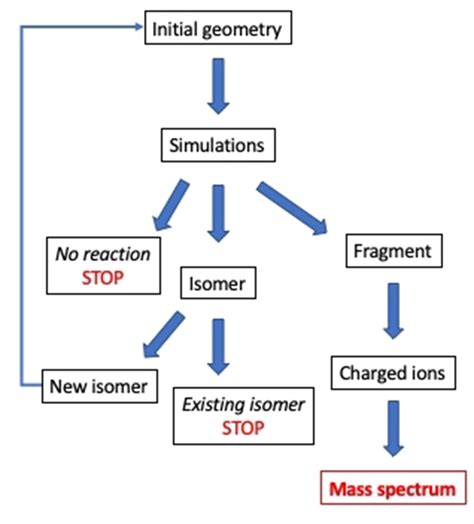 Initial geometry

Simulations

No reaction
STOP

Isomer

Fragment

New isomer

Existing isomer
STOP

Charged ions

Mass spectrum